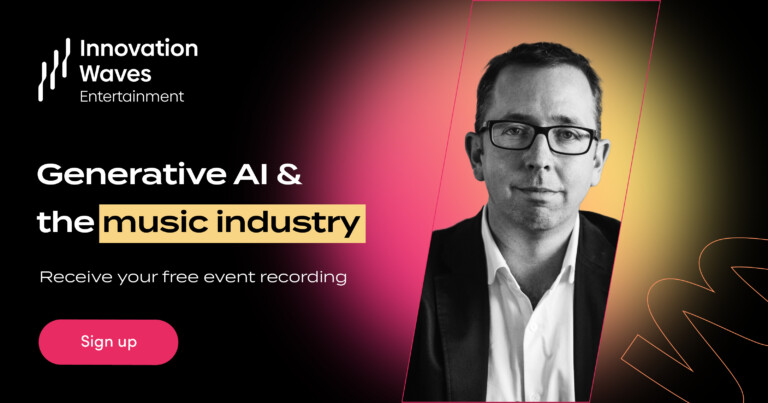 Innovation Waves Entertainment

Generative AI & the music industry

Receive your free event recording

Sign up